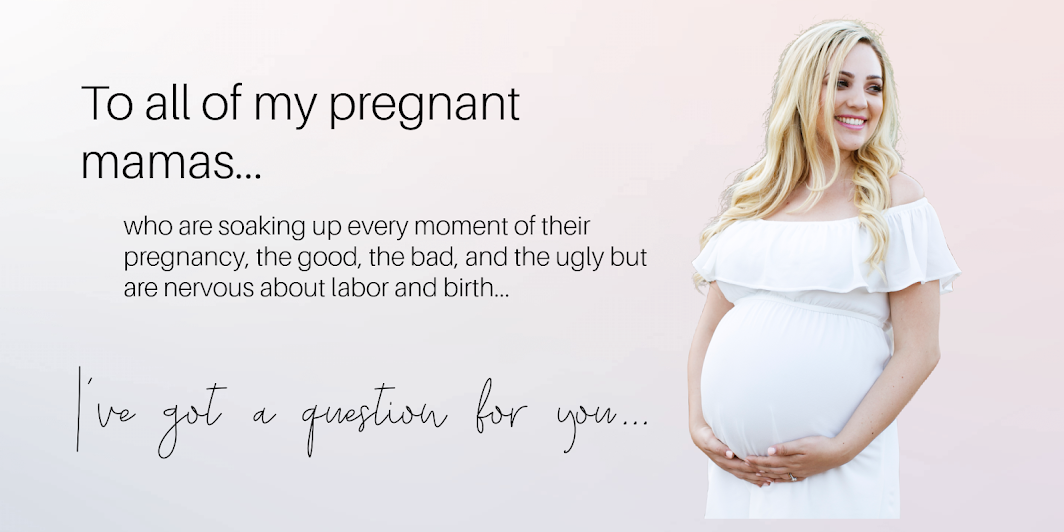 To all of my pregnant mamas...

who are soaking up every moment of their pregnancy, the good, the bad, and the ugly but are nervous about labor and birth...

I've got a question for you...